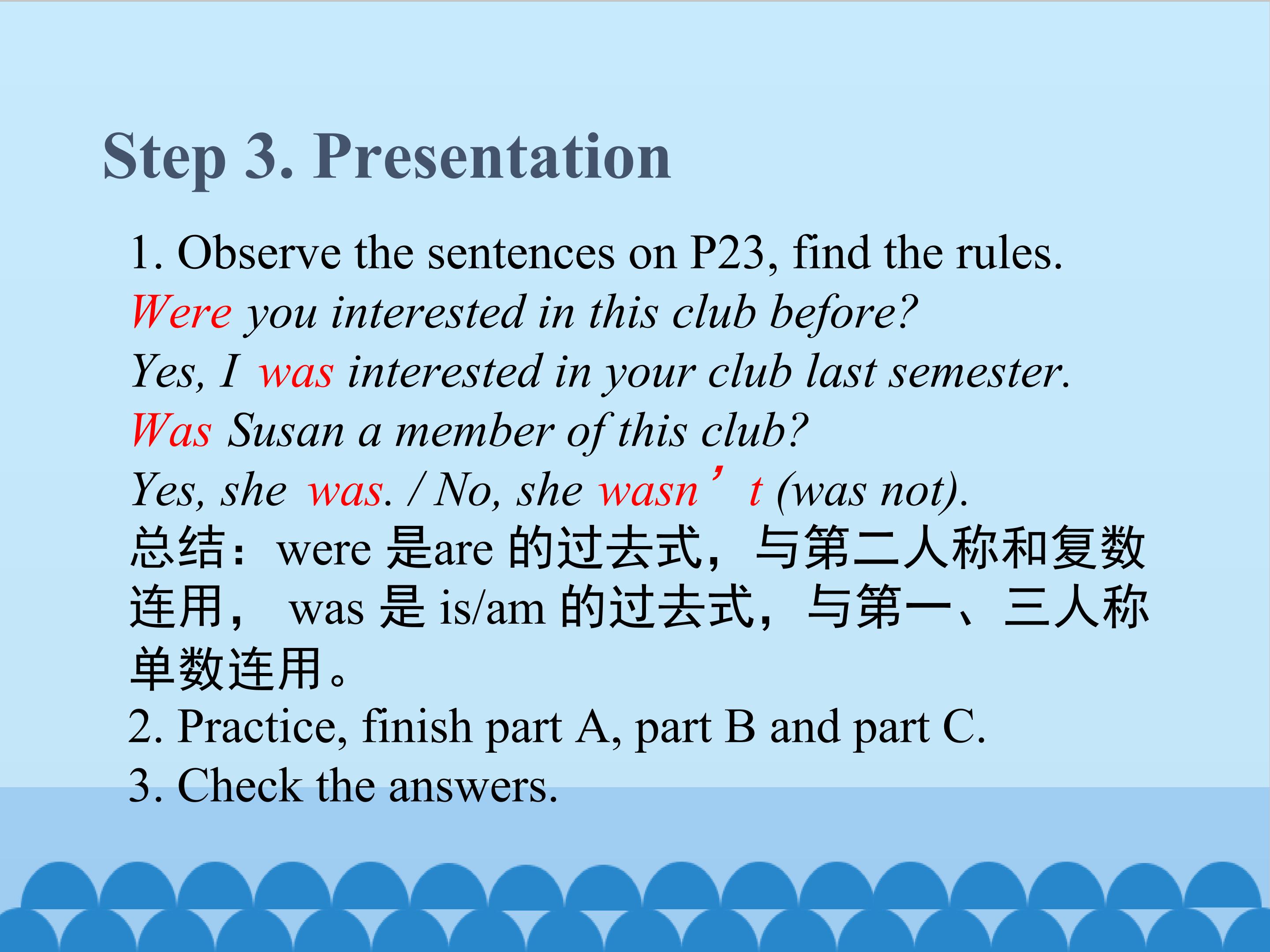 Step 3. Presentation

1. Observe the sentences on P23, find the rules.

Were you interested in this club before?

Yes, I was interested in your club last semester.

Was Susan a member of this club?

Yes, she was. / No, she wasn't (was not).

总结：were是are的过去式，与第二人称和复数连用，was是is/am的过去式，与第一、三人称单数连用。

2. Practice, finish part A, part B and part C.

3. Check the answers.